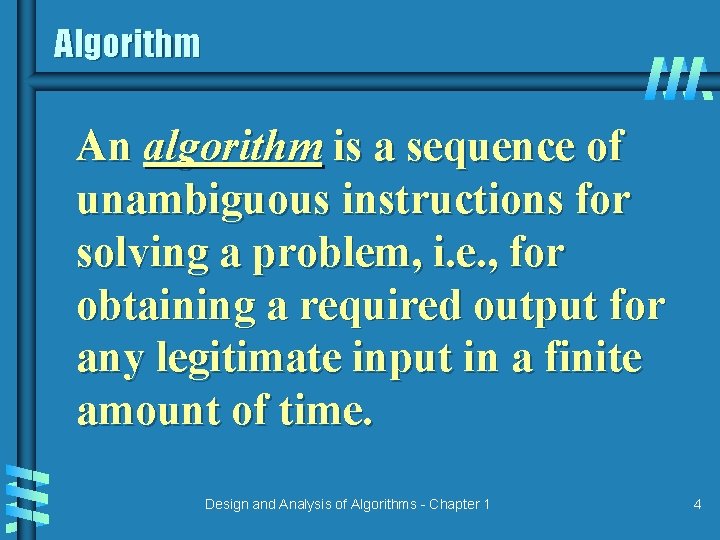 Algorithm

An algorithm is a sequence of unambiguous instructions for solving a problem, i.e., for obtaining a required output for any legitimate input in a finite amount of time.

Design and Analysis of Algorithms - Chapter 1

4